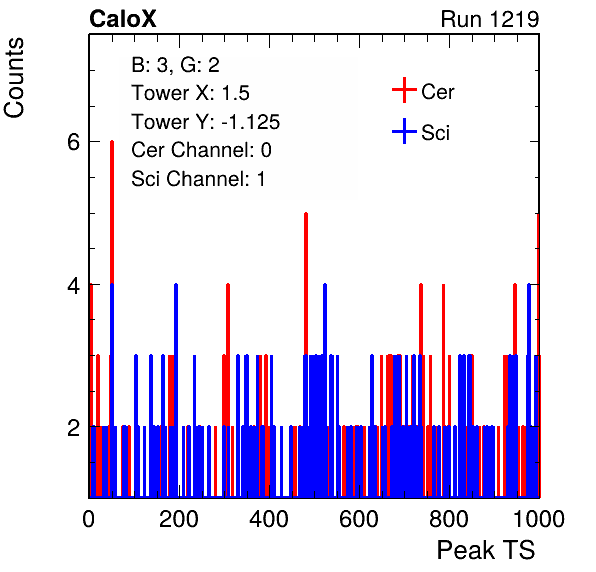 CaloX
Run 1219

Counts

B: 3, G: 2
Tower X: 1.5
Tower Y: -1.125
Cer Channel: 0
Sci Channel: 1

Cer
Sci

6
4
2

0
200
400
600
800
1000

Peak TS